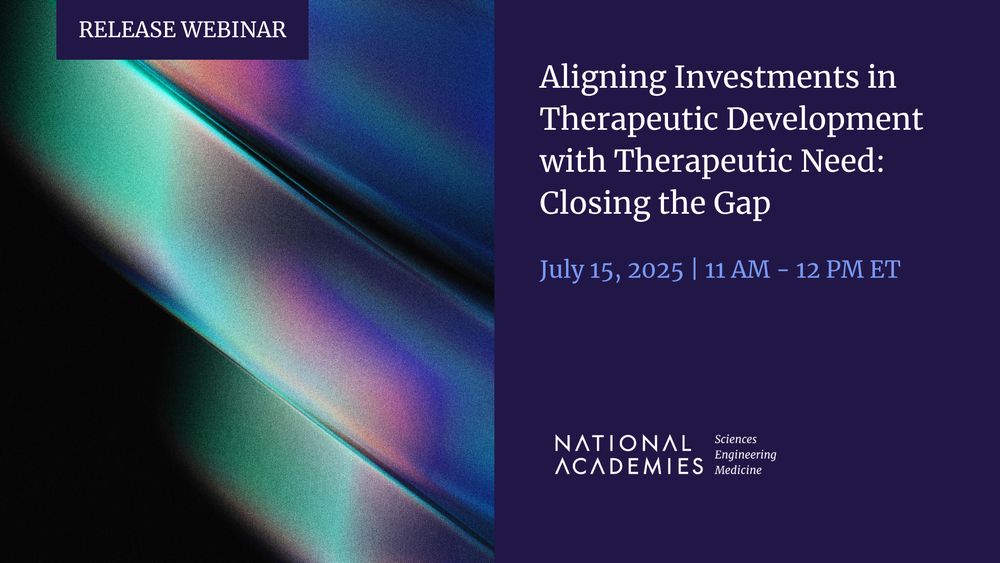 RELEASE WEBINAR

Aligning Investments in Therapeutic Development with Therapeutic Need: Closing the Gap

July 15, 2025 | 11 AM - 12 PM ET

NATIONAL ACADEMIES Sciences Engineering Medicine